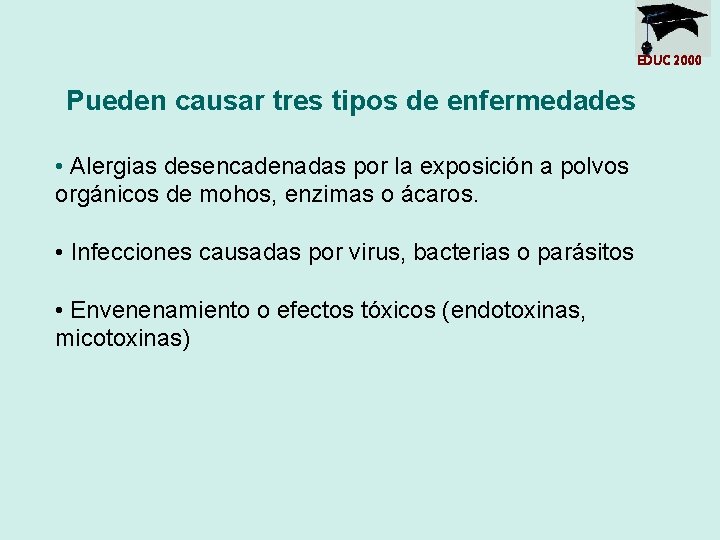 EDUC 2000

Pueden causar tres tipos de enfermedades

• Alergias desencadenadas por la exposición a polvos orgánicos de mohos, enzimas o ácaros.

• Infecciones causadas por virus, bacterias o parásitos

• Envenenamiento o efectos tóxicos (endotoxinas, micotoxinas)